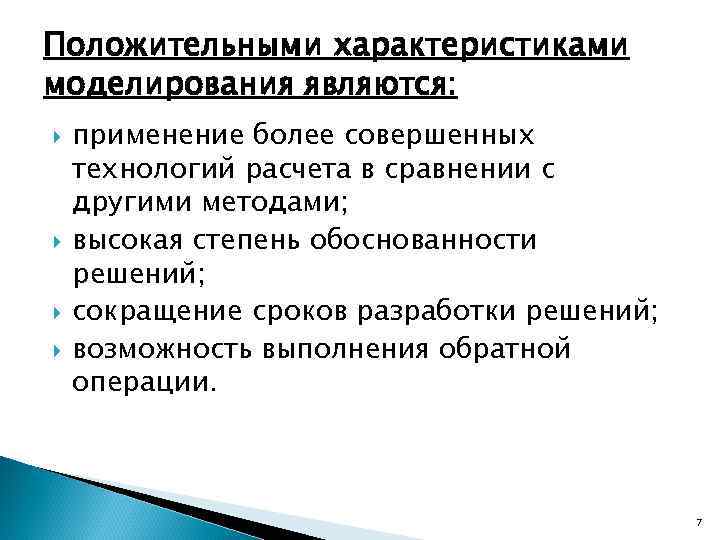 Положительными характеристиками моделирования являются:

применение более совершенных технологий расчета в сравнении с другими методами;

высокая степень обоснованности решений;

сокращение сроков разработки решений;

возможность выполнения обратной операции.

7